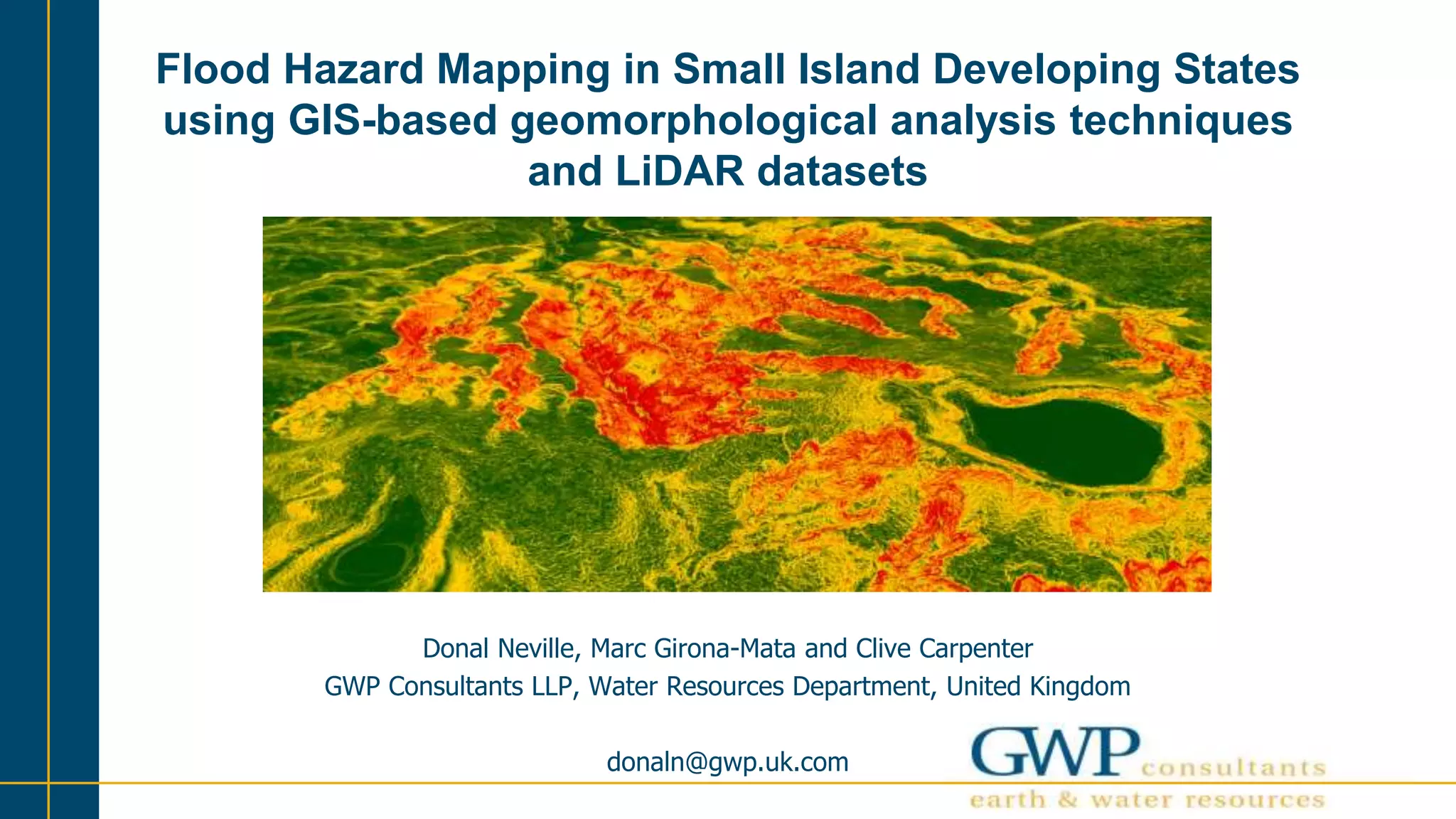 Flood Hazard Mapping in Small Island Developing States using GIS-based geomorphological analysis techniques and LiDAR datasets

Donal Neville, Marc Girona-Mata and Clive Carpenter
GWP Consultants LLP, Water Resources Department, United Kingdom

donaln@gwp.uk.com

GWP consultants
earth & water resources